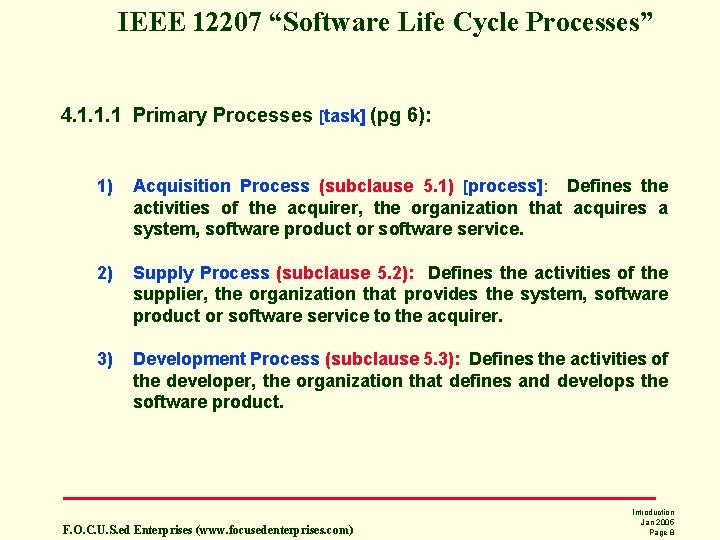 IEEE 12207 “Software Life Cycle Processes”

4.1.1.1 Primary Processes [task] (pg 6):

1) Acquisition Process (subclause 5.1) [process]: Defines the activities of the acquirer, the organization that acquires a system, software product or software service.

2) Supply Process (subclause 5.2): Defines the activities of the supplier, the organization that provides the system, software product or software service to the acquirer.

3) Development Process (subclause 5.3): Defines the activities of the developer, the organization that defines and develops the software product.

F.O.C.U.S.ed Enterprises (www.focusedenterprises.com)

Introduction
Jan 2006
Page 8